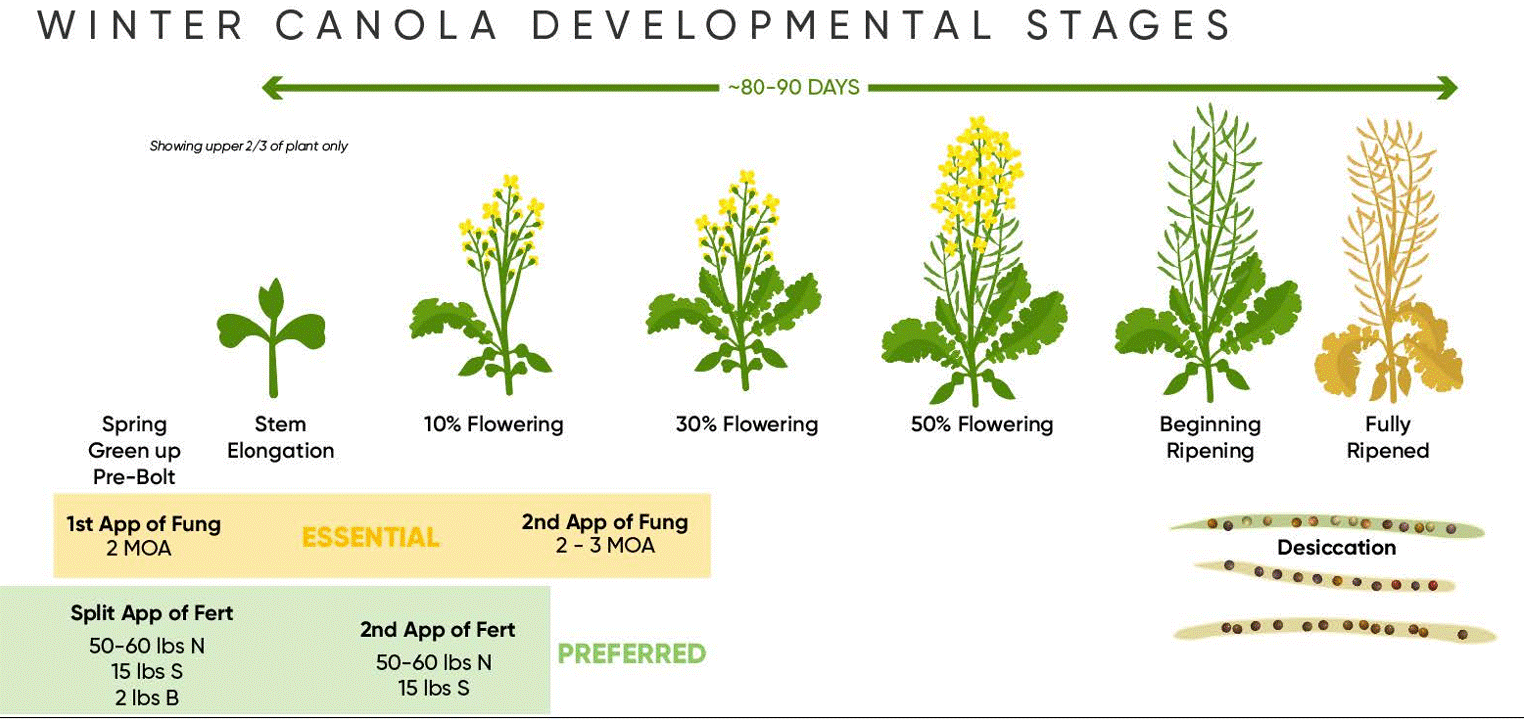 WINTER CANOLA DEVELOPMENTAL STAGES

~80-90 DAYS

Showing upper 2/3 of plant only

Spring Green up Pre-Bolt

Stem Elongation

10% Flowering

30% Flowering

50% Flowering

Beginning Ripening

Fully Ripened

1st App of Fung
2 MOA

ESSENTIAL

2nd App of Fung
2 - 3 MOA

Desiccation

Split App of Fert
50-60 lbs N
15 lbs S
2 lbs B

2nd App of Fert
50-60 lbs N
15 lbs S

PREFERRED